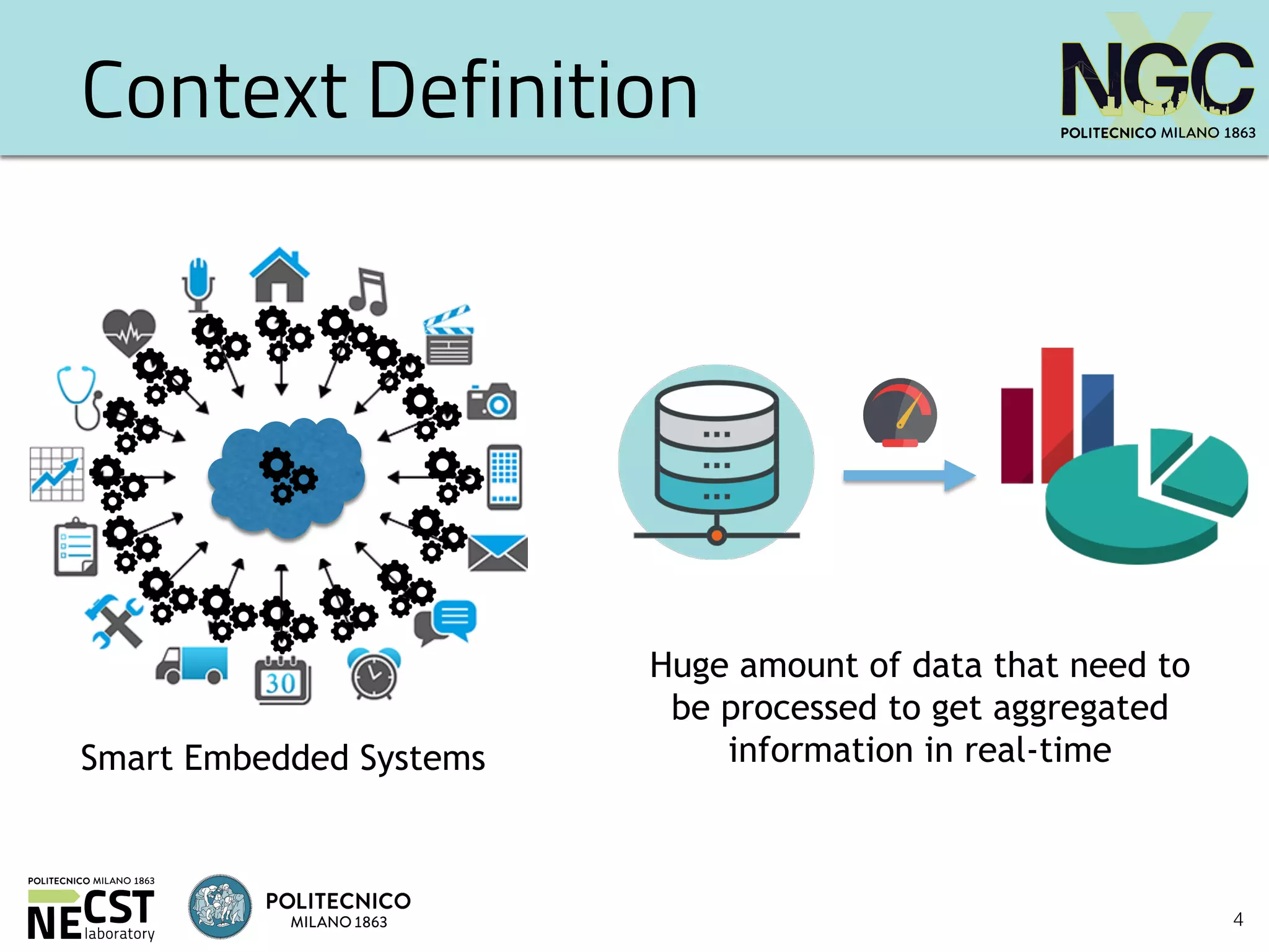 Context Definition

NGC
POLITECNICO MILANO 1863

30

Smart Embedded Systems

Huge amount of data that need to be processed to get aggregated information in real-time

POLITECNICO MILANO 1863
NECST laboratory

POLITECNICO
MILANO 1863

4